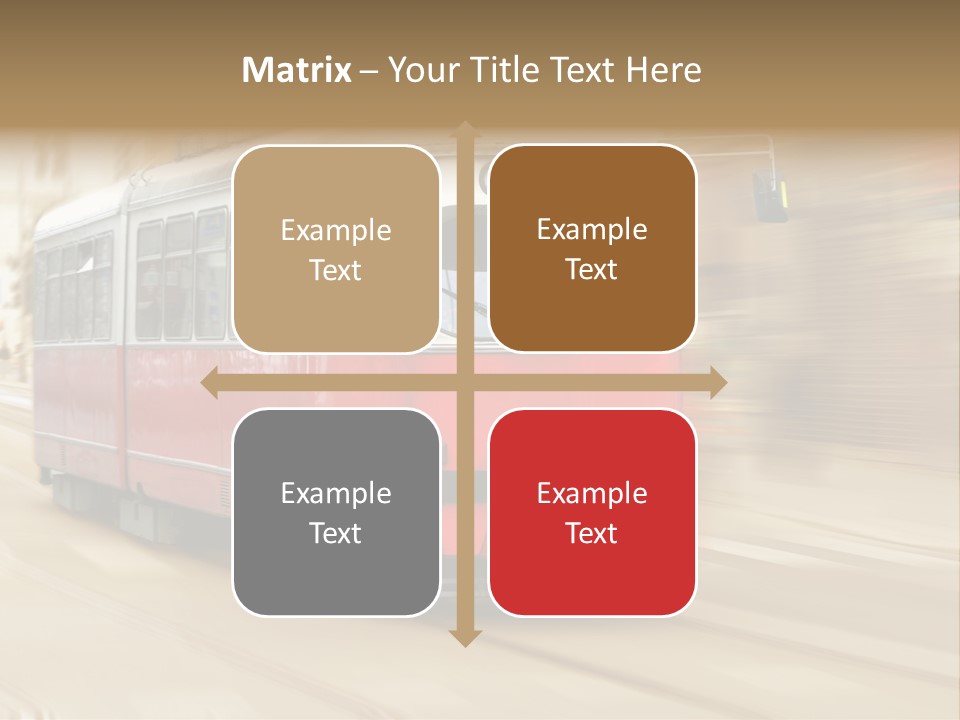 Matrix – Your Title Text Here

Example Text

Example Text

Example Text

Example Text